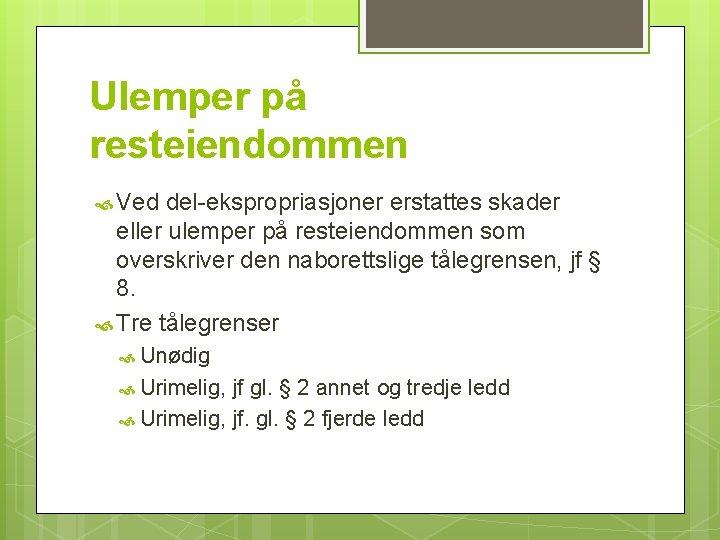 Ulemper på resteiendommen

Ved del-ekspropriasjoner erstattes skader eller ulemper på resteiendommen som overskriver den naborettslige tålegrensen, jf § 8.

Tre tålegrenser

Unødig

Urimelig, jf gl. § 2 annet og tredje ledd

Urimelig, jf. gl. § 2 fjerde ledd